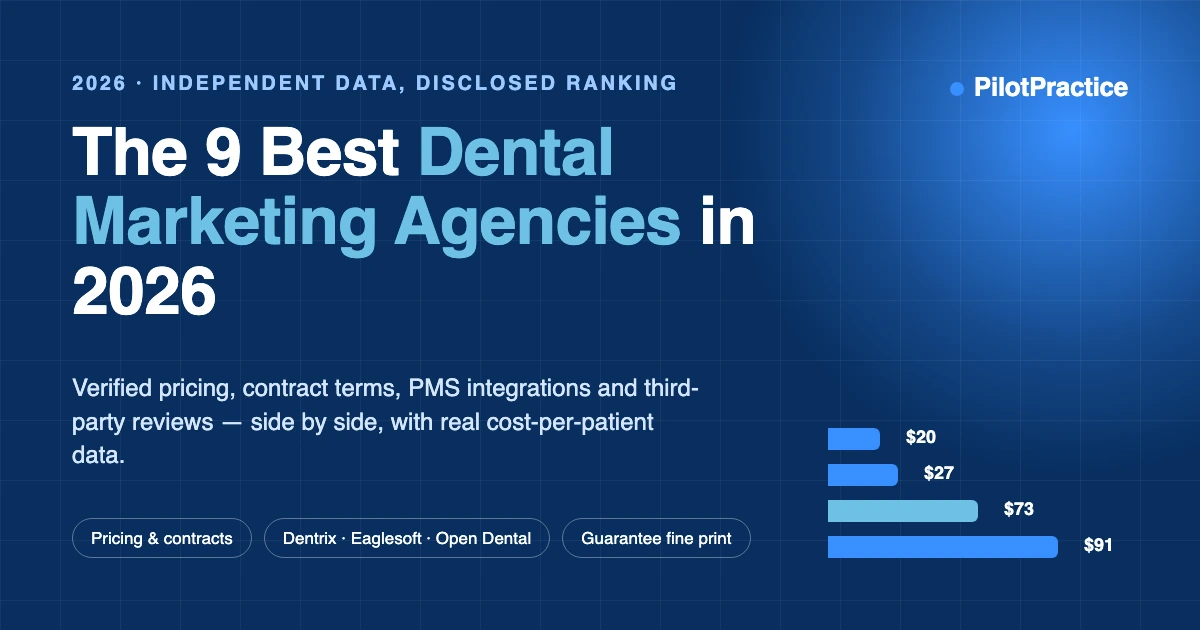 2026 · INDEPENDENT DATA, DISCLOSED RANKING

PilotPractice

The 9 Best Dental Marketing Agencies in 2026

Verified pricing, contract terms, PMS integrations and third-party reviews — side by side, with real cost-per-patient data.

Pricing & contracts

Dentrix · Eaglesoft · Open Dental

Guarantee fine print

$20

$27

$73

$91